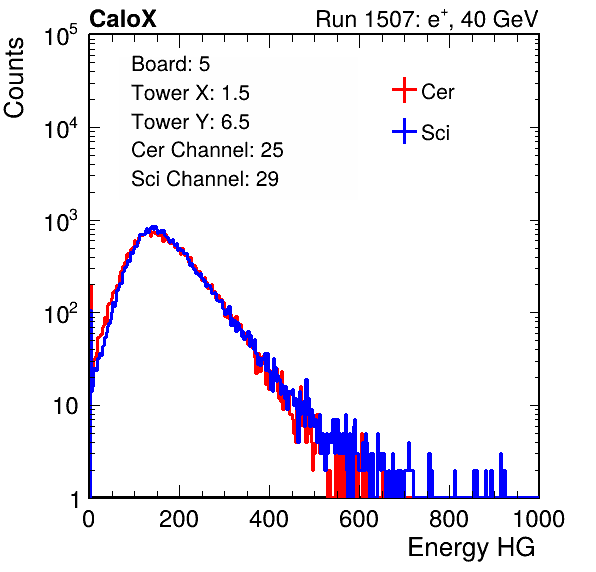 CaloX

Run 1507: $e^{+}$, 40 GeV

Counts

$10^5$

$10^4$

$10^3$

$10^2$

10

1

Board: 5
Tower X: 1.5
Tower Y: 6.5
Cer Channel: 25
Sci Channel: 29

Cer

Sci

0 200 400 600 800 1000

Energy HG